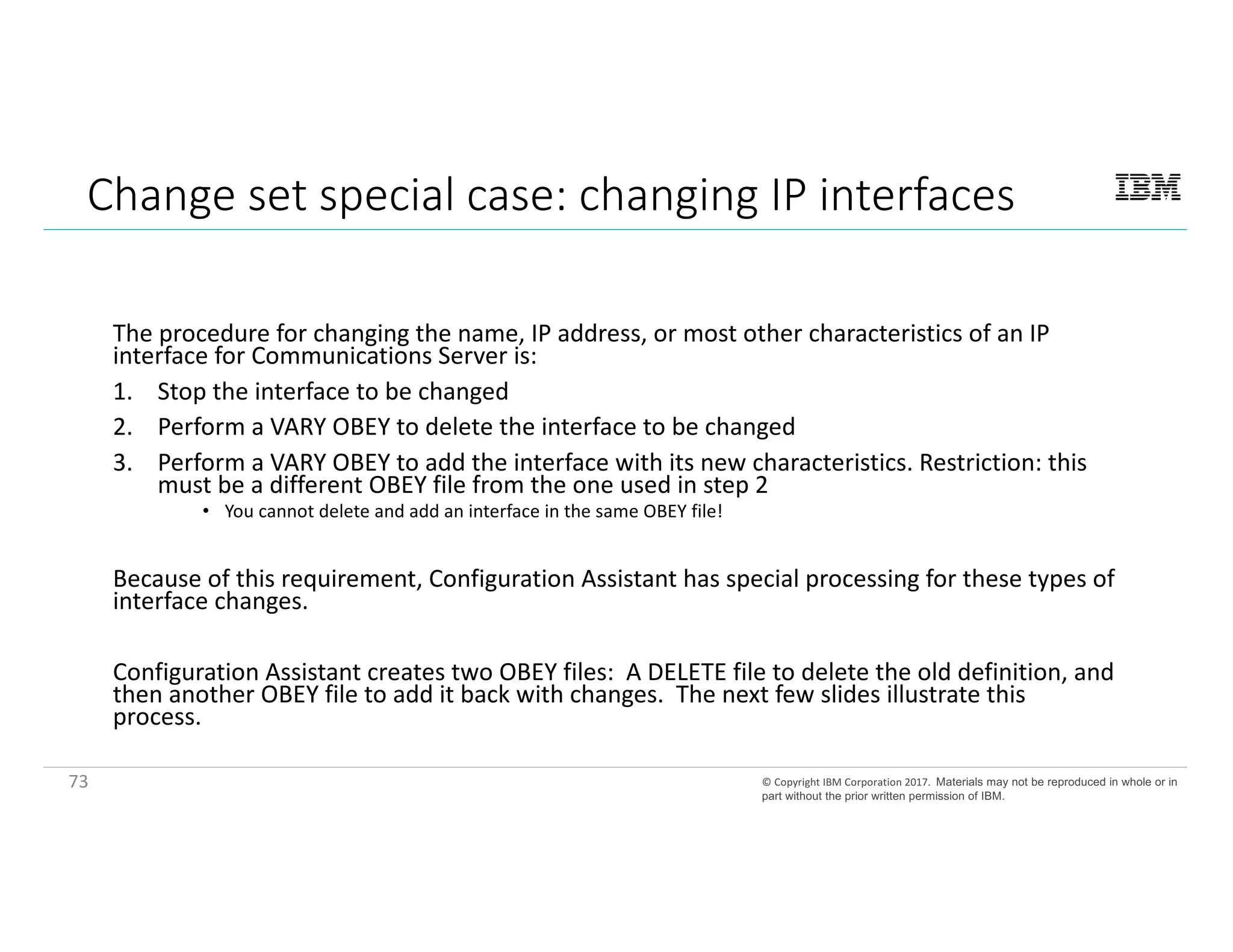 Change set special case: changing IP interfaces

IBM

The procedure for changing the name, IP address, or most other characteristics of an IP interface for Communications Server is:

1. Stop the interface to be changed
2. Perform a VARY OBEY to delete the interface to be changed
3. Perform a VARY OBEY to add the interface with its new characteristics. Restriction: this must be a different OBEY file from the one used in step 2
 • You cannot delete and add an interface in the same OBEY file!

Because of this requirement, Configuration Assistant has special processing for these types of interface changes.

Configuration Assistant creates two OBEY files: A DELETE file to delete the old definition, and then another OBEY file to add it back with changes. The next few slides illustrate this process.

73

© Copyright IBM Corporation 2017. Materials may not be reproduced in whole or in part without the prior written permission of IBM.